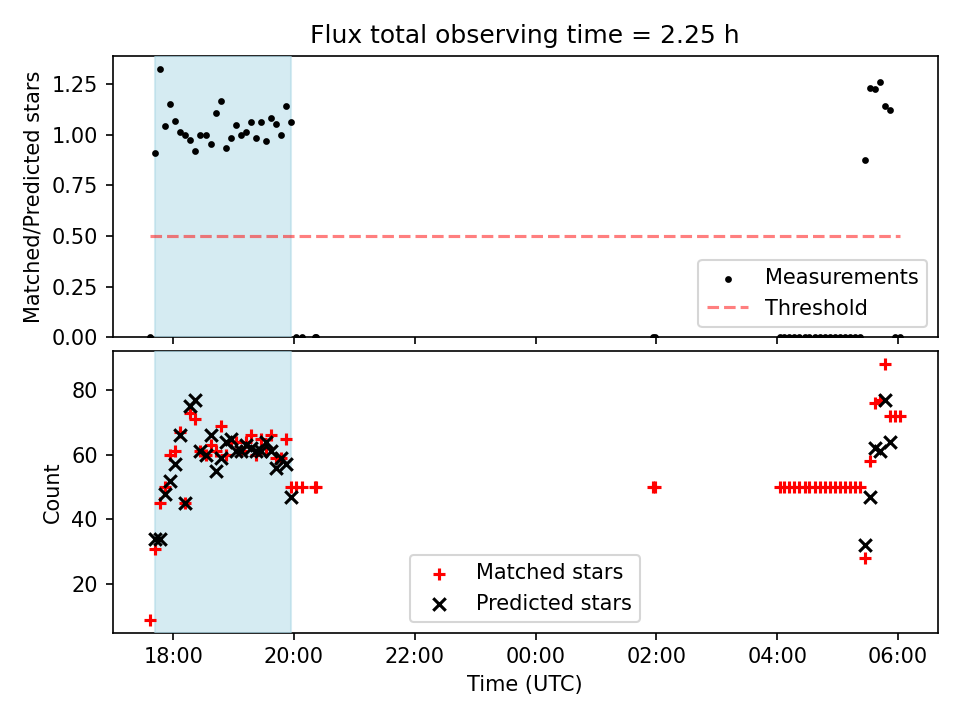 Flux total observing time = 2.25 h

Matched/Predicted stars

1.25
1.00
0.75
0.50
0.25
0.00

Measurements
Threshold

Count

80
60
40
20

Matched stars
Predicted stars

18:00
20:00
22:00
00:00
02:00
04:00
06:00

Time (UTC)